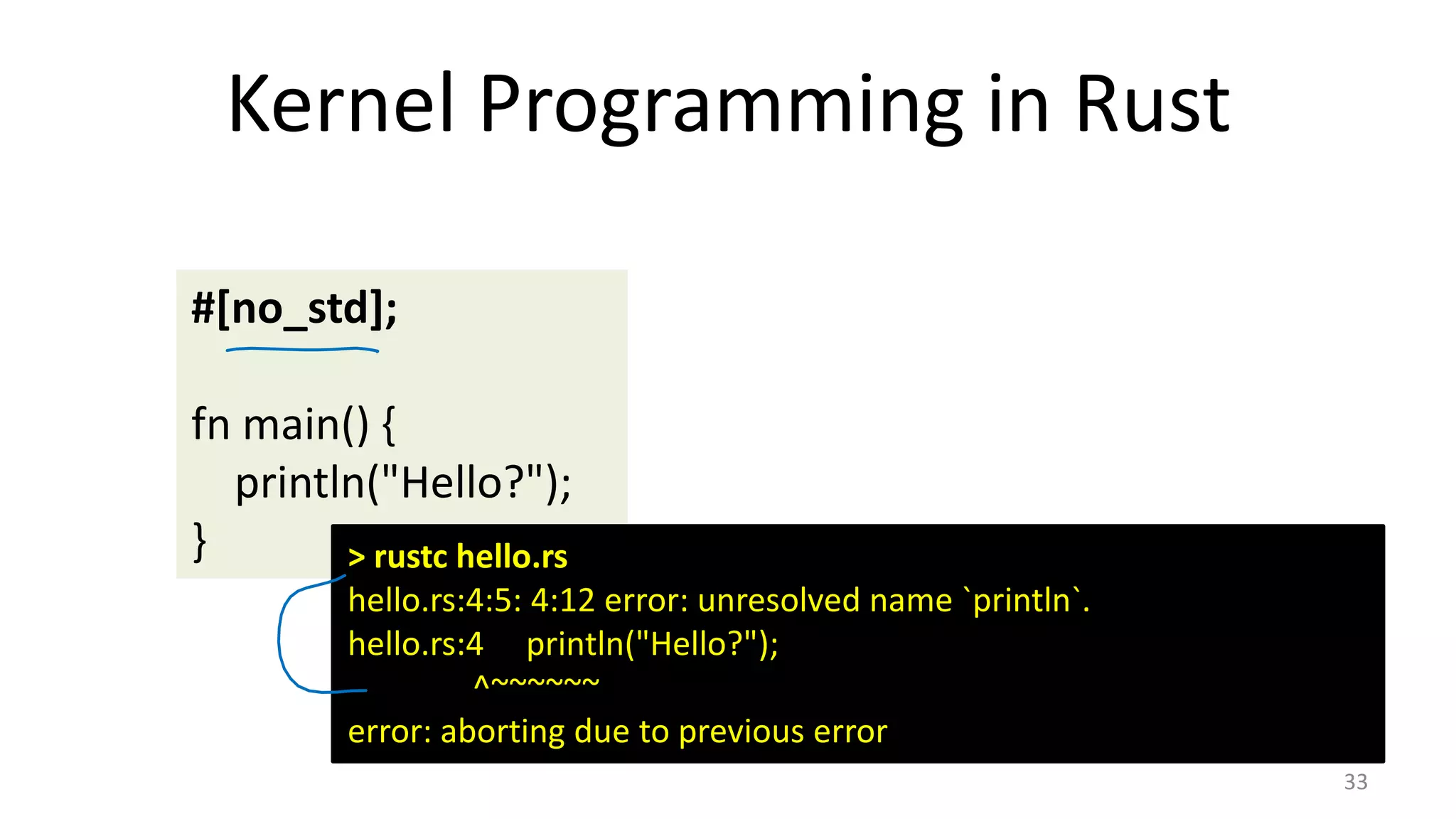 Kernel Programming in Rust

#[no_std];

fn main() {
    println("Hello?");
}

> rustc hello.rs
hello.rs:4:5: 4:12 error: unresolved name `println`.
hello.rs:4     println("Hello?");
               ^~~~~~~
error: aborting due to previous error

33